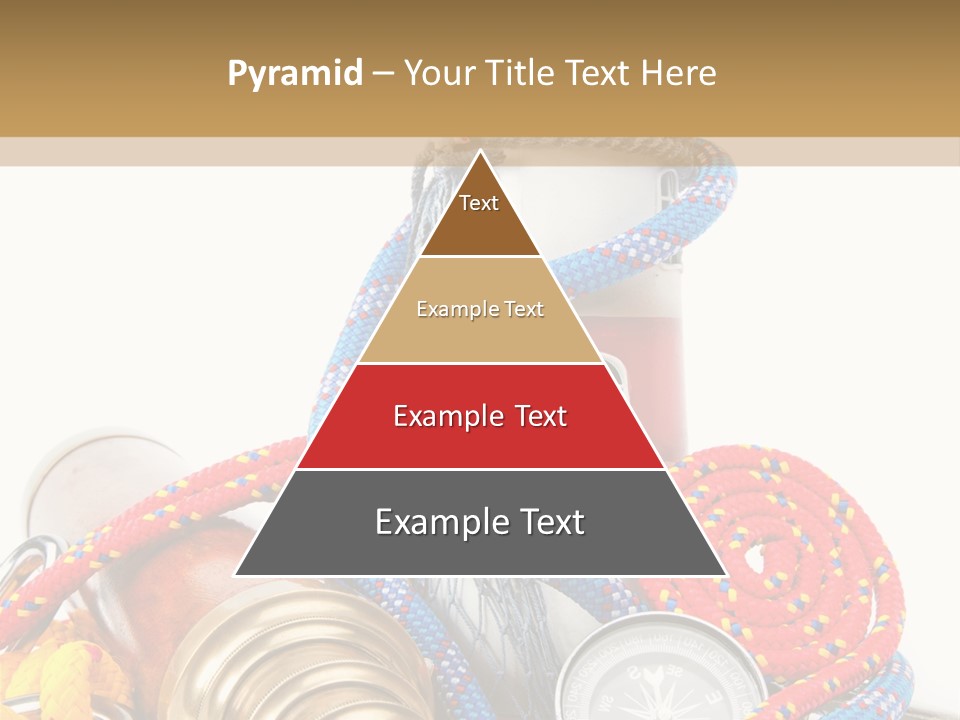 Pyramid – Your Title Text Here

Text

Example Text

Example Text

Example Text